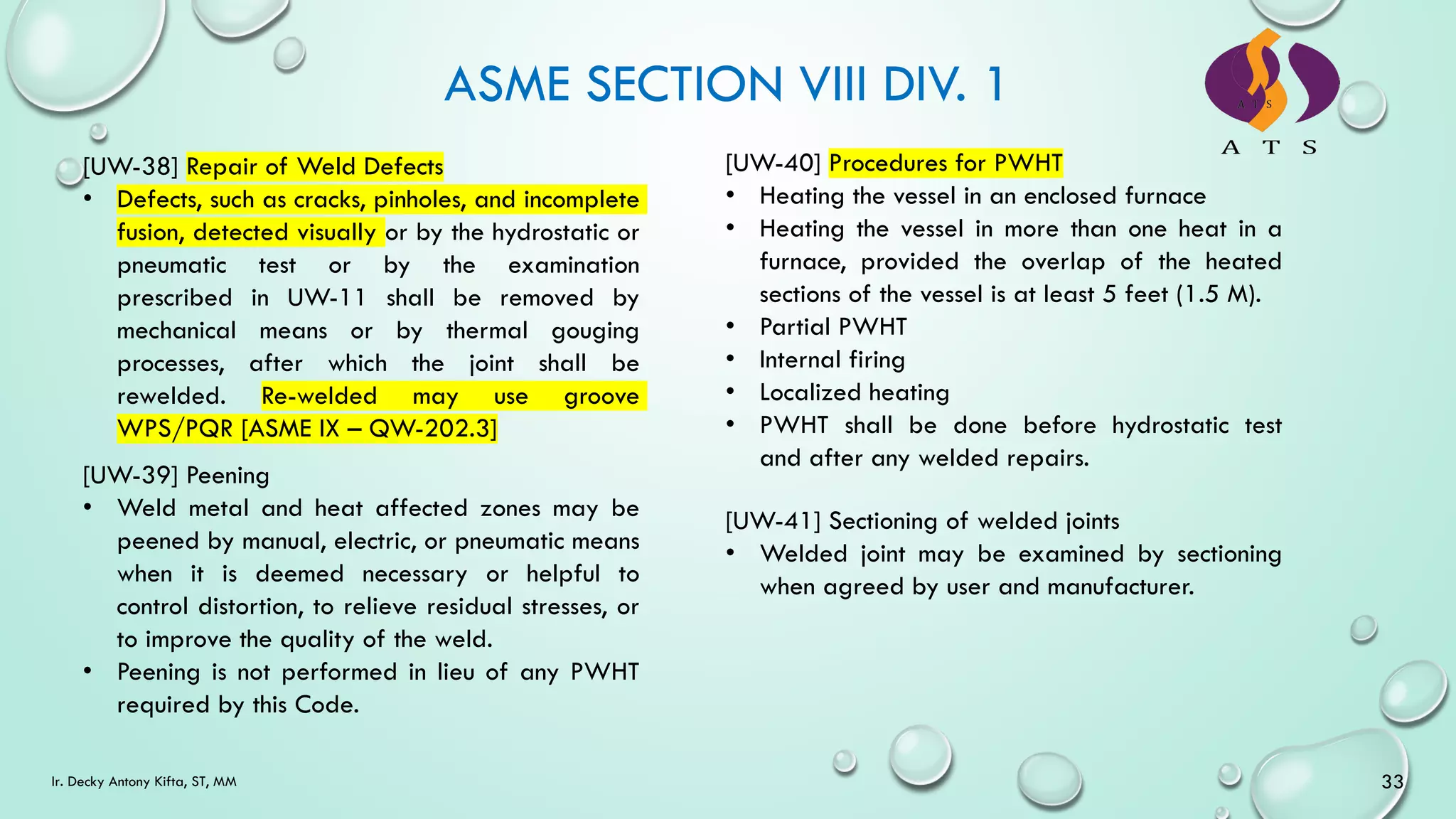 ASME SECTION VIII DIV. 1

A T S

A T S

[UW-38] Repair of Weld Defects

• Defects, such as cracks, pinholes, and incomplete fusion, detected visually or by the hydrostatic or pneumatic test or by the examination prescribed in UW-11 shall be removed by mechanical means or by thermal gouging processes, after which the joint shall be rewelded. Re-welded may use groove WPS/PQR [ASME IX – QW-202.3]

[UW-39] Peening

• Weld metal and heat affected zones may be peened by manual, electric, or pneumatic means when it is deemed necessary or helpful to control distortion, to relieve residual stresses, or to improve the quality of the weld.
• Peening is not performed in lieu of any PWHT required by this Code.

[UW-40] Procedures for PWHT

• Heating the vessel in an enclosed furnace
• Heating the vessel in more than one heat in a furnace, provided the overlap of the heated sections of the vessel is at least 5 feet (1.5 M).
• Partial PWHT
• Internal firing
• Localized heating
• PWHT shall be done before hydrostatic test and after any welded repairs.

[UW-41] Sectioning of welded joints

• Welded joint may be examined by sectioning when agreed by user and manufacturer.

Ir. Decky Antony Kifta, ST, MM

33